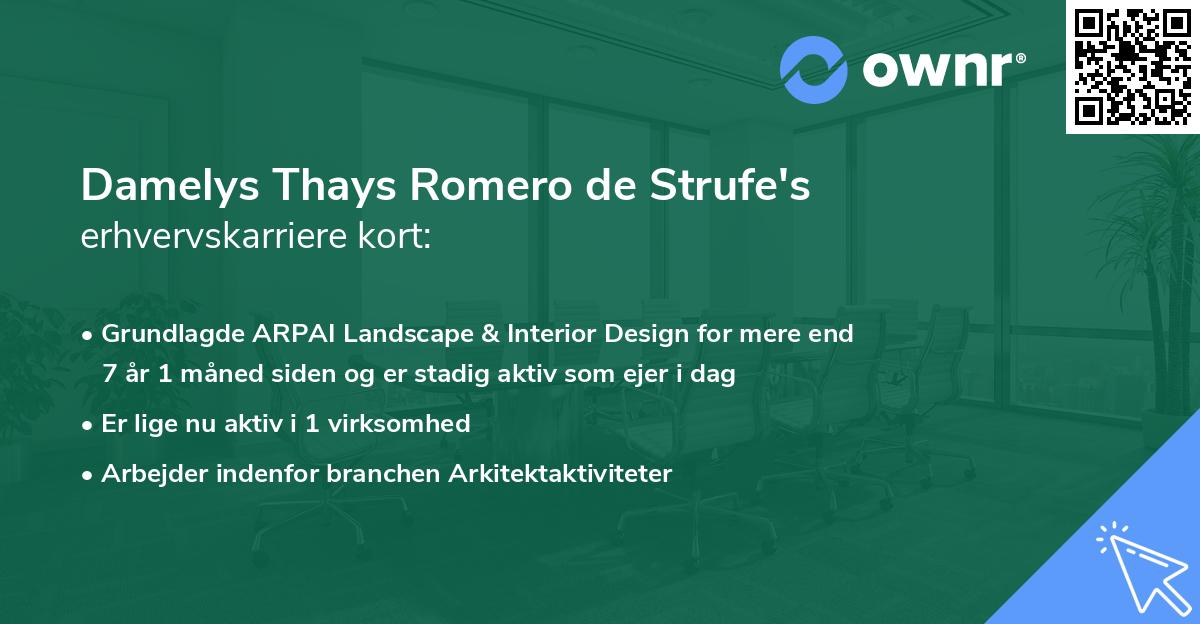 ownr®

Damelys Thays Romero de Strufe's
erhvervskarriere kort:

• Grundlagde ARPAI Landscape & Interior Design for mere end 7 år 1 måned siden og er stadig aktiv som ejer i dag
• Er lige nu aktiv i 1 virksomhed
• Arbejder indenfor branchen Arkitektaktiviteter